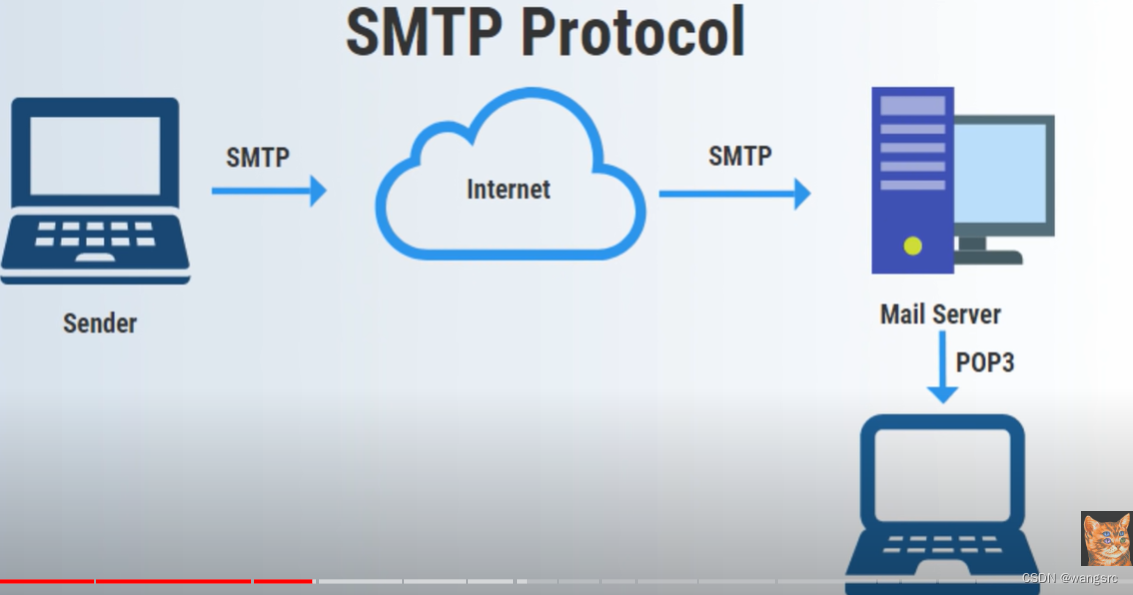 SMTP Protocol

SMTP

Internet

SMTP

Sender

Mail Server

POP3

CSDN @wangsrc